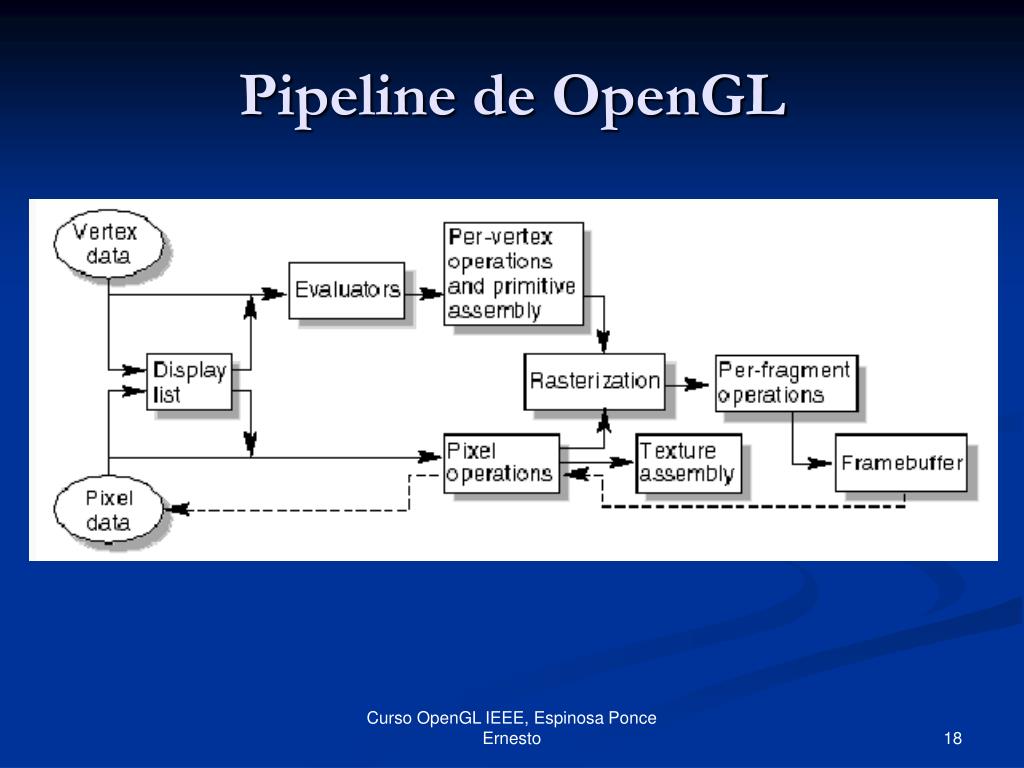 Pipeline de OpenGL

Vertex data

Evaluators

Per-vertex operations and primitive assembly

Display list

Rasterization

Per-fragment operations

Pixel operations

Texture assembly

Framebuffer

Pixel data

Curso OpenGL IEEE, Espinosa Ponce Ernesto

18